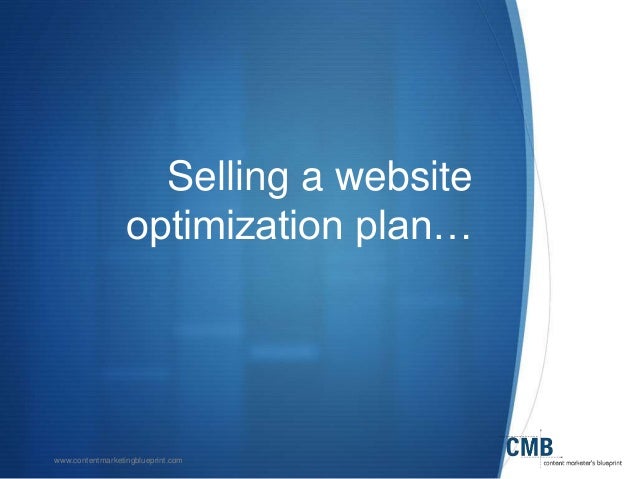 Selling a website optimization plan…

www.contentmarketingblueprint.com

CMB
content marketer's blueprint